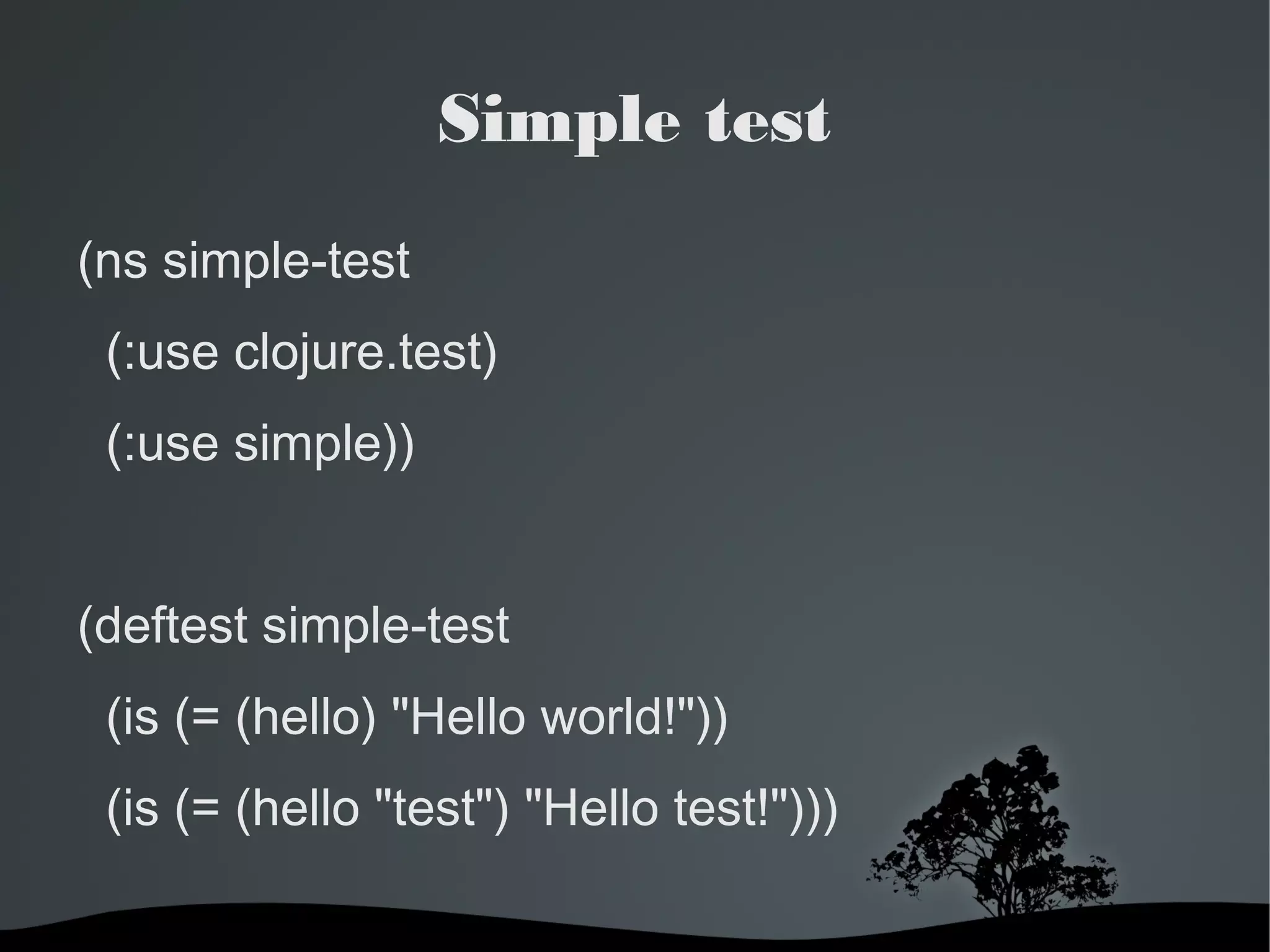 Simple test

(ns simple-test
  (:use clojure.test)
  (:use simple))

(deftest simple-test
  (is (= (hello) "Hello world!"))
  (is (= (hello "test") "Hello test!")))